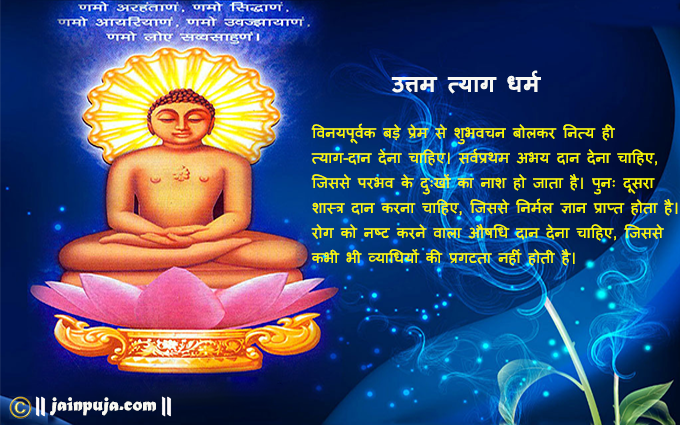 णमो अरहंताणं, णमो सिद्धाणं,
णमो आयरियाणं, णमो उवज्झायाणं,
णमो लोए सव्वसाहुणं।

उत्तम त्याग धर्म

विनयपूर्वक बड़े प्रेम से शुभवचन बोलकर नित्य ही त्याग-दान देना चाहिए। सर्वप्रथम अभय दान देना चाहिए, जिससे परभव के दुःखों का नाश हो जाता है। पुनः दूसरा शास्त्र दान करना चाहिए, जिससे निर्मल ज्ञान प्राप्त होता है। रोग को नष्ट करने वाला औषधि दान देना चाहिए, जिससे कभी भी व्याधियों की प्रगटता नहीं होती है।

© || jainpuja.com ||